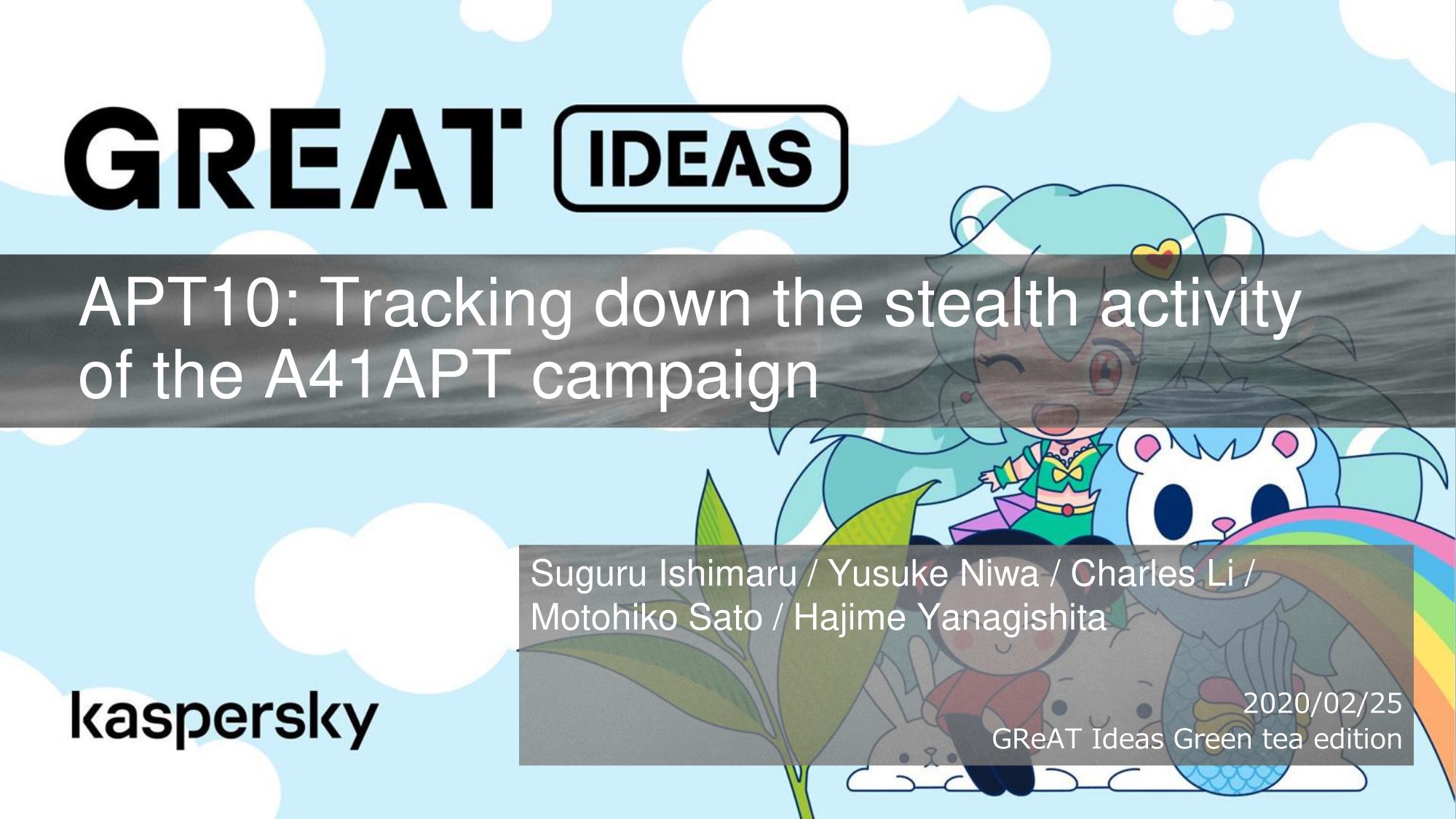 GREAT IDEAS

APT10: Tracking down the stealth activity of the A41APT campaign

Suguru Ishimaru / Yusuke Niwa / Charles Li / Motohiko Sato / Hajime Yanagishita

kaspersky

2020/02/25
GReAT Ideas Green tea edition